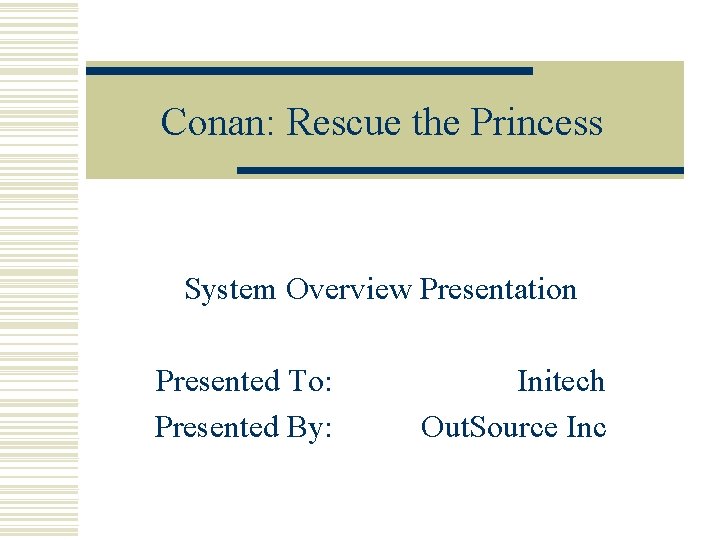 Conan: Rescue the Princess

System Overview Presentation

Presented To: Initech
Presented By: OutSource Inc